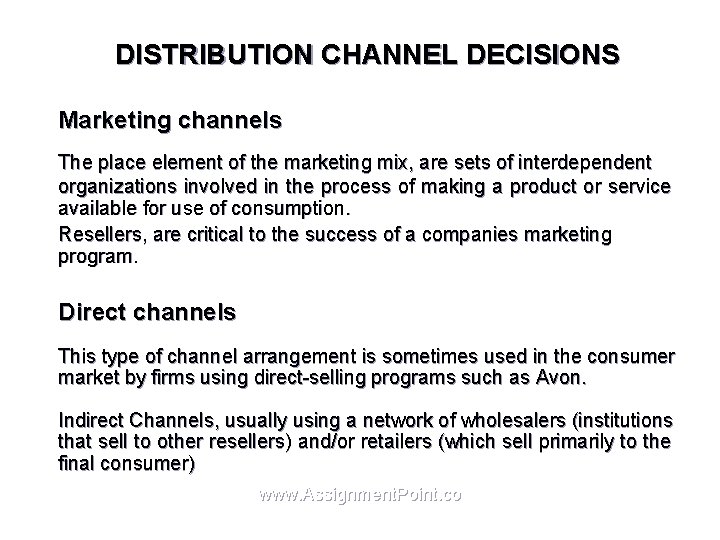 DISTRIBUTION CHANNEL DECISIONS

Marketing channels

The place element of the marketing mix, are sets of interdependent organizations involved in the process of making a product or service available for use of consumption.

Resellers, are critical to the success of a companies marketing program.

Direct channels

This type of channel arrangement is sometimes used in the consumer market by firms using direct-selling programs such as Avon.

Indirect Channels, usually using a network of wholesalers (institutions that sell to other resellers) and/or retailers (which sell primarily to the final consumer)

www.AssignmentPoint.co